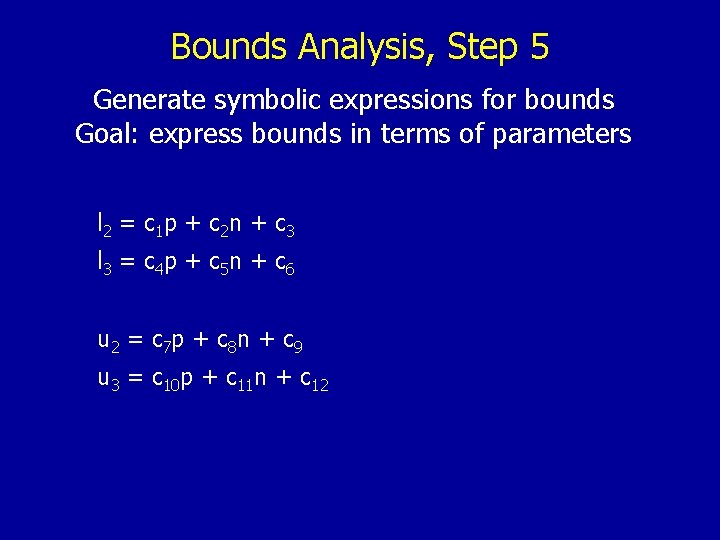 Bounds Analysis, Step 5

Generate symbolic expressions for bounds
Goal: express bounds in terms of parameters

$l_2 = c_1p + c_2n + c_3$
$l_3 = c_4p + c_5n + c_6$

$u_2 = c_7p + c_8n + c_9$
$u_3 = c_{10}p + c_{11}n + c_{12}$